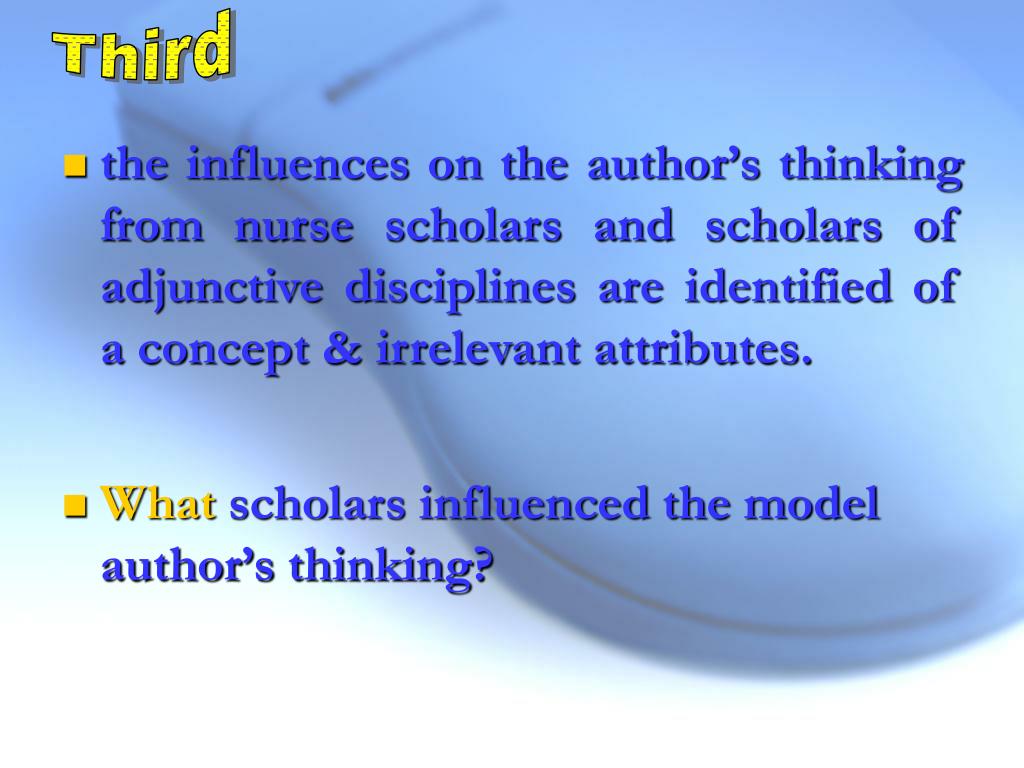 Third

the influences on the author’s thinking from nurse scholars and scholars of adjunctive disciplines are identified of a concept & irrelevant attributes.

What scholars influenced the model author’s thinking?